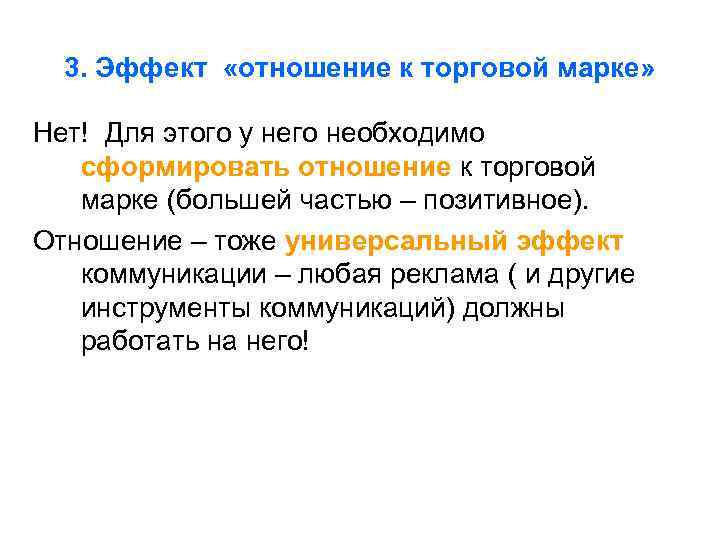 3. Эффект «отношение к торговой марке»

Нет! Для этого у него необходимо сформировать отношение к торговой марке (большей частью – позитивное).

Отношение – тоже универсальный эффект коммуникации – любая реклама ( и другие инструменты коммуникаций) должны работать на него!